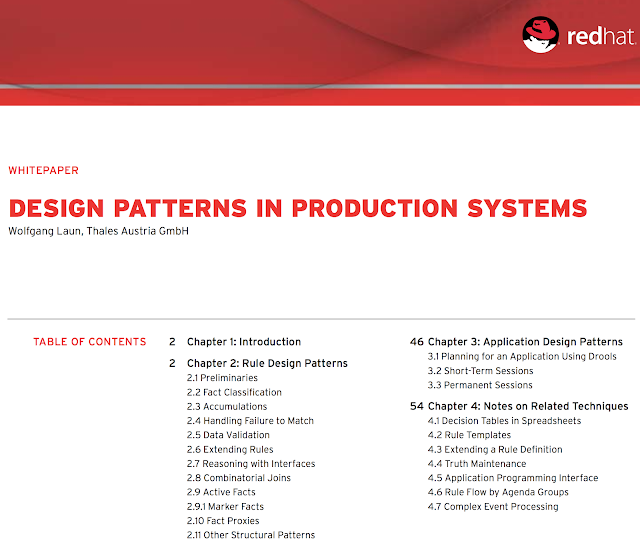 redhat.

WHITEPAPER

DESIGN PATTERNS IN PRODUCTION SYSTEMS

Wolfgang Laun, Thales Austria GmbH

TABLE OF CONTENTS

2 Chapter 1: Introduction

2 Chapter 2: Rule Design Patterns
2.1 Preliminaries
2.2 Fact Classification
2.3 Accumulations
2.4 Handling Failure to Match
2.5 Data Validation
2.6 Extending Rules
2.7 Reasoning with Interfaces
2.8 Combinatorial Joins
2.9 Active Facts
2.9.1 Marker Facts
2.10 Fact Proxies
2.11 Other Structural Patterns

46 Chapter 3: Application Design Patterns
3.1 Planning for an Application Using Drools
3.2 Short-Term Sessions
3.3 Permanent Sessions

54 Chapter 4: Notes on Related Techniques
4.1 Decision Tables in Spreadsheets
4.2 Rule Templates
4.3 Extending a Rule Definition
4.4 Truth Maintenance
4.5 Application Programming Interface
4.6 Rule Flow by Agenda Groups
4.7 Complex Event Processing